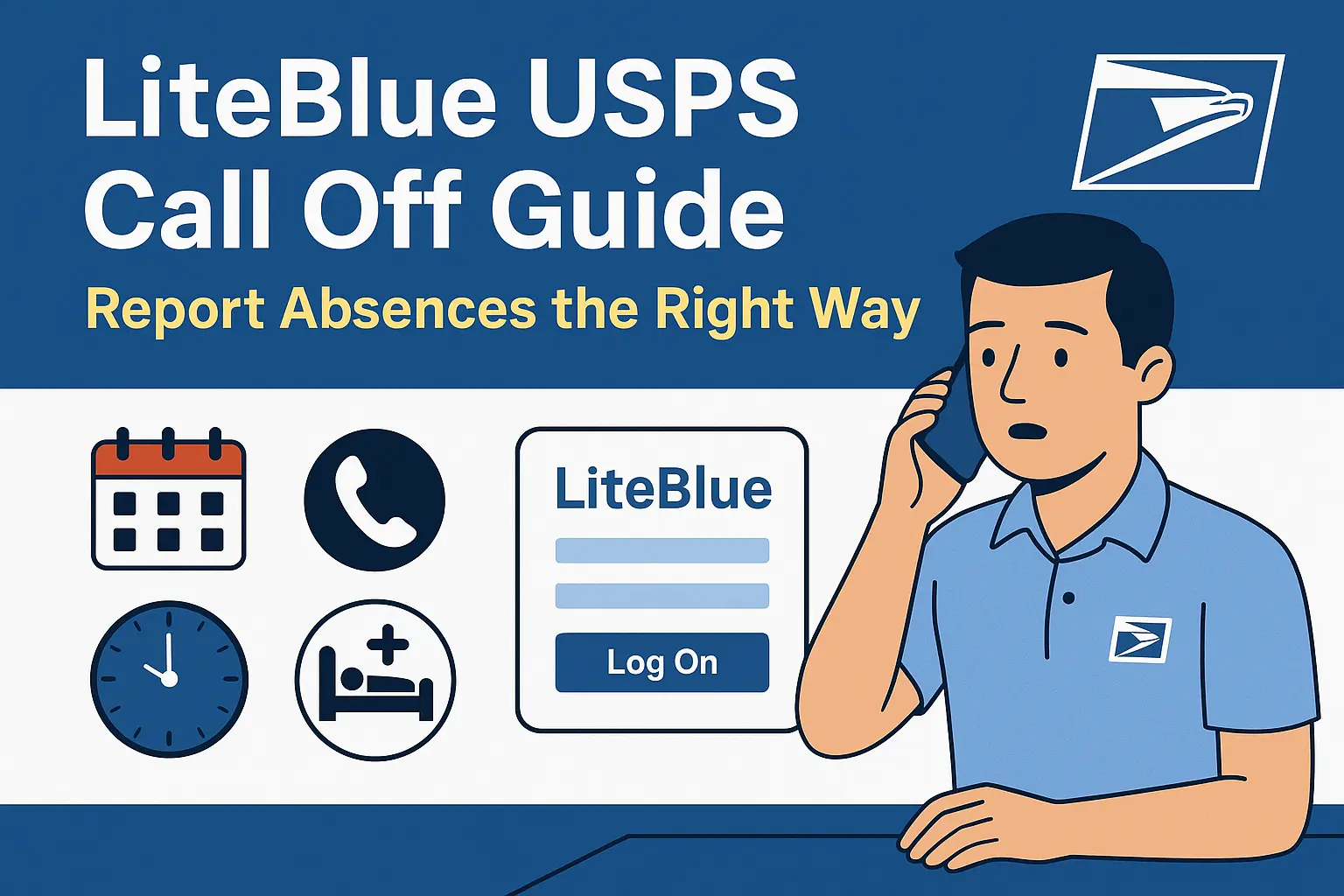 LiteBlue USPS
Call Off Guide

Report Absences the Right Way

LiteBlue

Log On